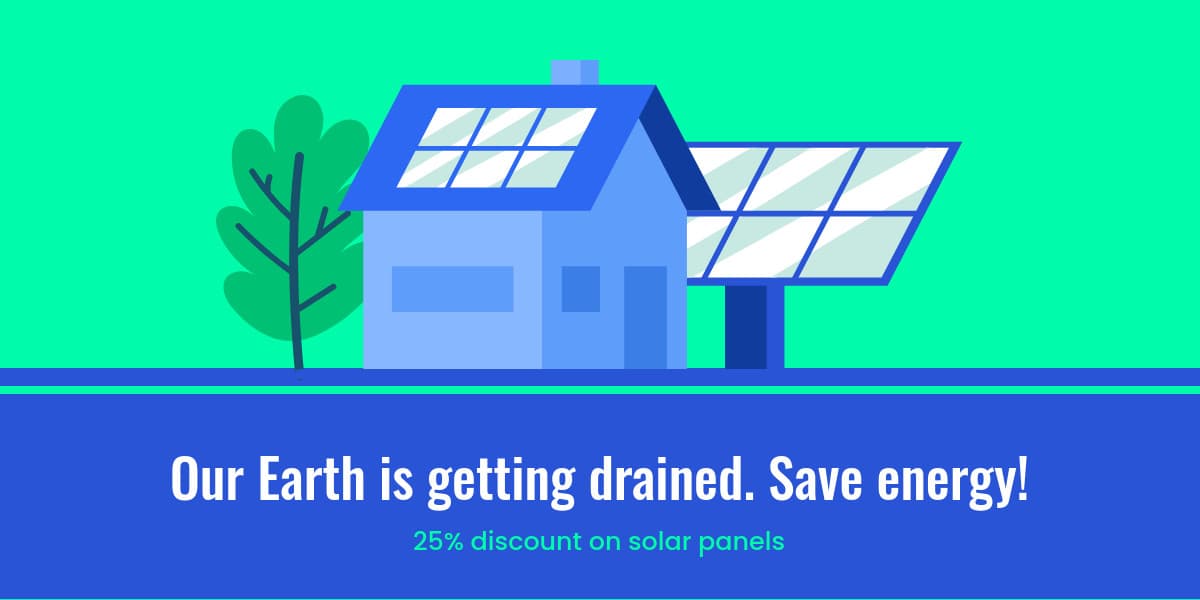 Our Earth is getting drained. Save energy!

25% discount on solar panels